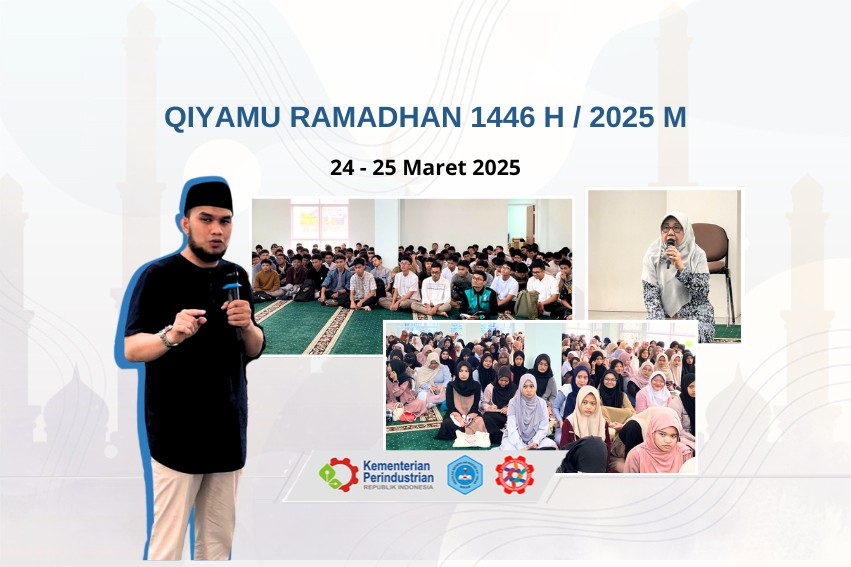 QIYAMU RAMADHAN 1446 H / 2025 M

24 - 25 Maret 2025

Kementerian Perindustrian
REPUBLIK INDONESIA